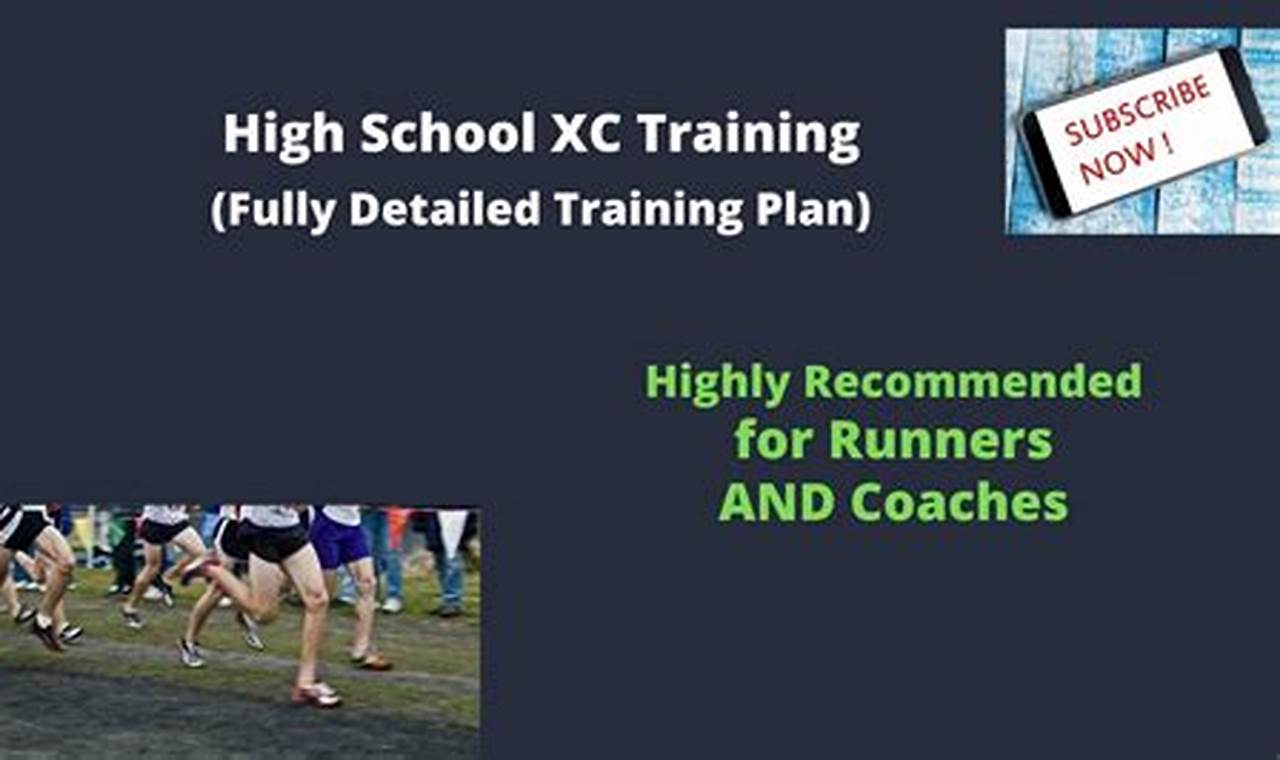 High School XC Training
(Fully Detailed Training Plan)

SUBSCRIBE
NOW !

Highly Recommended
for Runners
AND Coaches